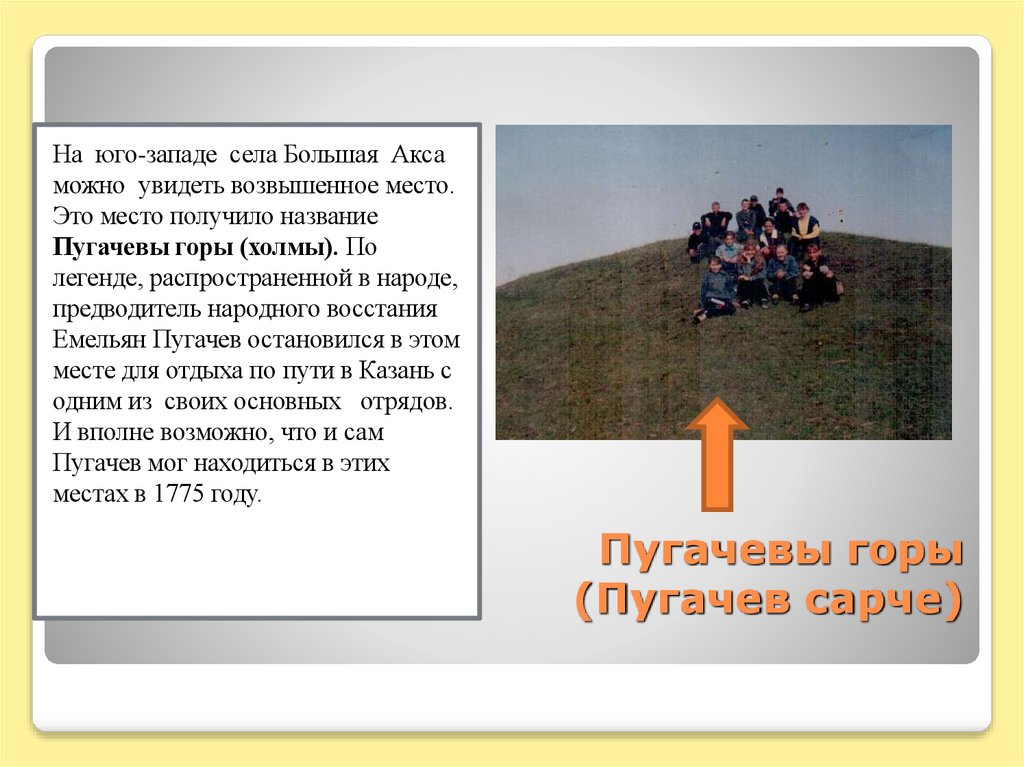 На юго-западе села Большая Акса можно увидеть возвышенное место. Это место получило название **Пугачевы горы (холмы).** По легенде, распространенной в народе, предводитель народного восстания Емельян Пугачев остановился в этом месте для отдыха по пути в Казань с одним из своих основных отрядов. И вполне возможно, что и сам Пугачев мог находиться в этих местах в 1775 году.

Пугачевы горы (Пугачев сарче)